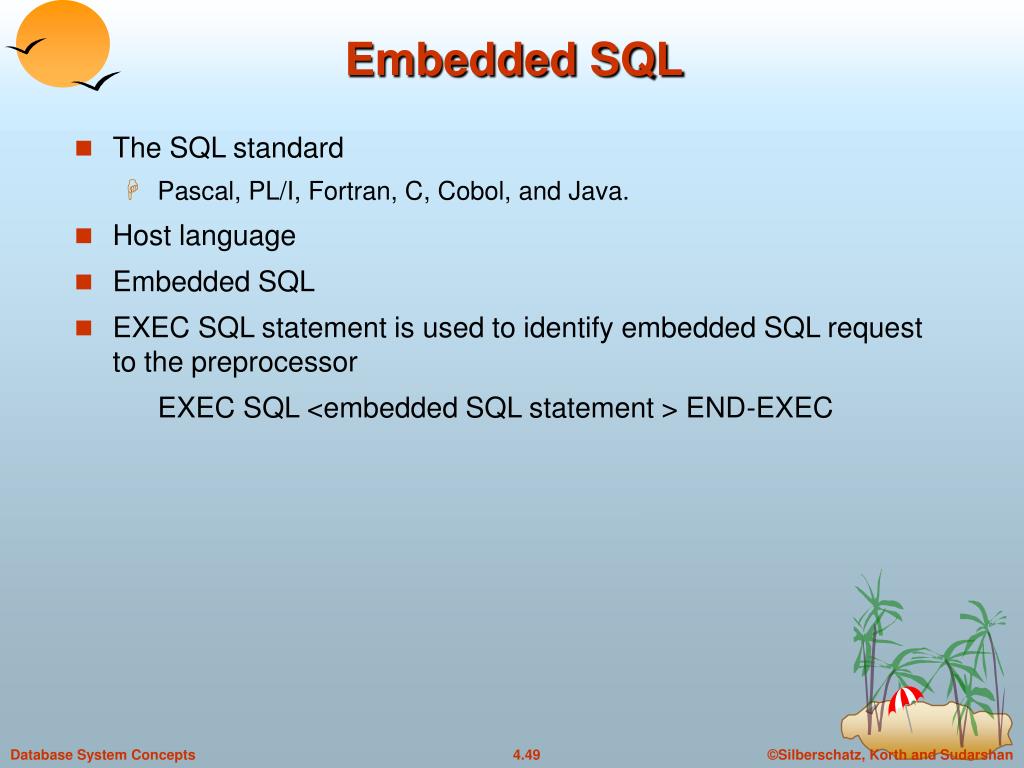 Embedded SQL

The SQL standard
Pascal, PL/I, Fortran, C, Cobol, and Java.
Host language
Embedded SQL
EXEC SQL statement is used to identify embedded SQL request to the preprocessor
EXEC SQL <embedded SQL statement > END-EXEC

Database System Concepts
4.49
©Silberschatz, Korth and Sudarshan